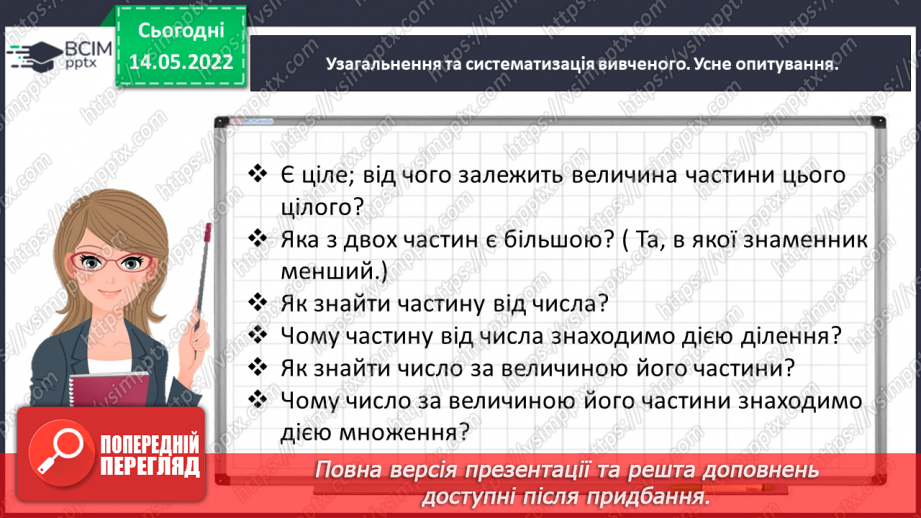 ВСІМ pptx

Сьогодні 14.05.2022

Узагальнення та систематизація вивченого. Усне опитування.

❖ Є ціле; від чого залежить величина частини цього цілого?
❖ Яка з двох частин є більшою? ( Та, в якої знаменник менший.)
❖ Як знайти частину від числа?
❖ Чому частину від числа знаходимо дією ділення?
❖ Як знайти число за величиною його частини?
❖ Чому число за величиною його частини знаходимо дією множення?

ПОПЕРЕДНІЙ ПЕРЕГЛЯД

Повна версія презентації та решта доповнень доступні після придбання.

https://vsimpptx.com